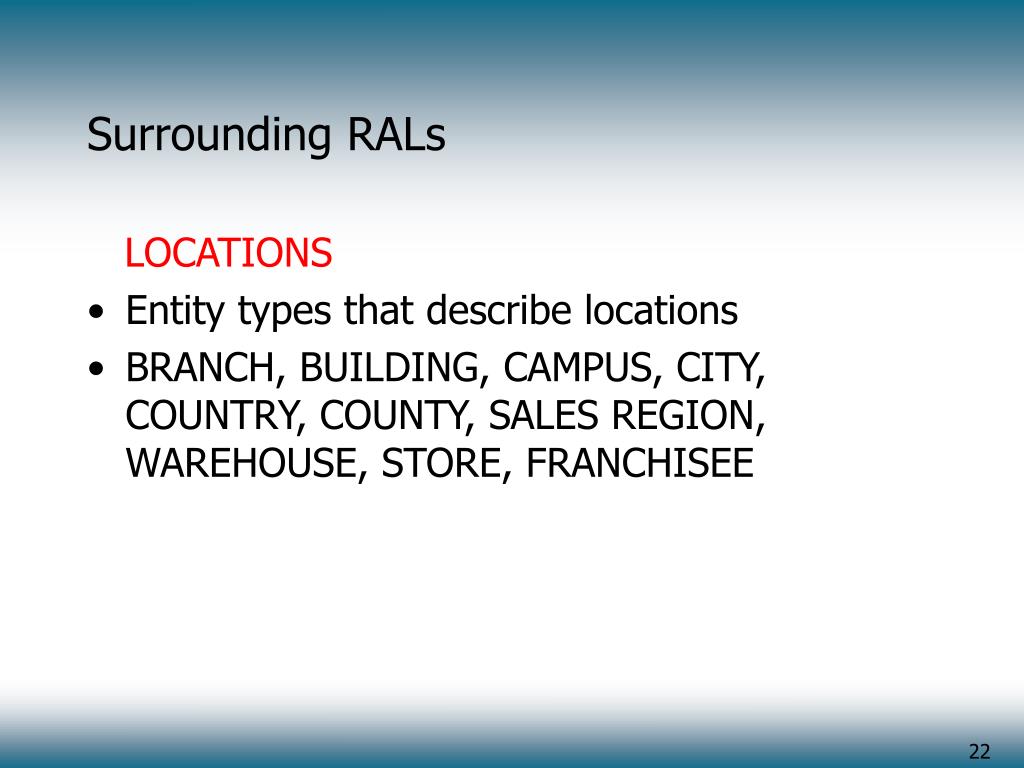 Surrounding RALs

LOCATIONS

• Entity types that describe locations
• BRANCH, BUILDING, CAMPUS, CITY, COUNTRY, COUNTY, SALES REGION, WAREHOUSE, STORE, FRANCHISEE

22